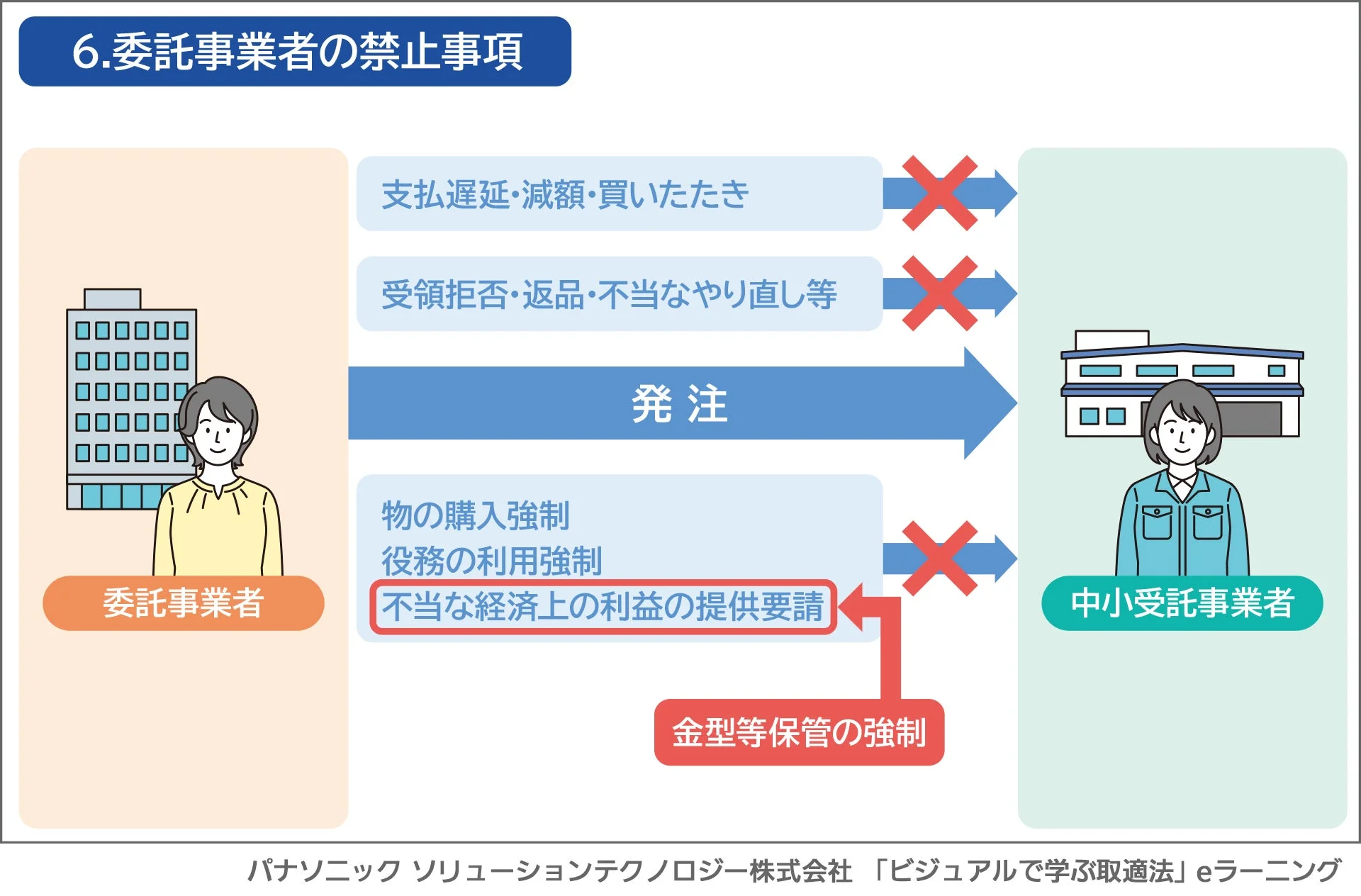 6.委託事業者の禁止事項

支払遅延・減額・買いたたき

受領拒否・返品・不当なやり直し等

発 注

物の購入強制
役務の利用強制
不当な経済上の利益の提供要請

金型等保管の強制

委託事業者

中小受託事業者

パナソニック ソリューションテクノロジー株式会社 「ビジュアルで学ぶ取適法」eラーニング